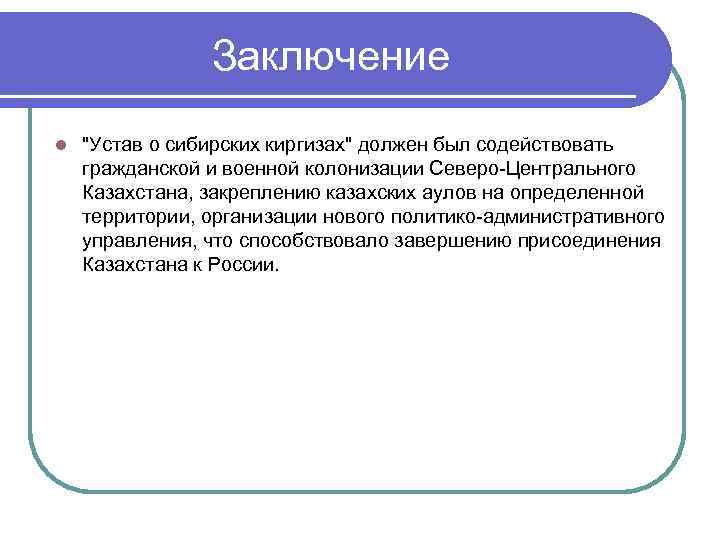 Заключение

"Устав о сибирских киргизах" должен был содействовать гражданской и военной колонизации Северо-Центрального Казахстана, закреплению казахских аулов на определенной территории, организации нового политико-административного управления, что способствовало завершению присоединения Казахстана к России.